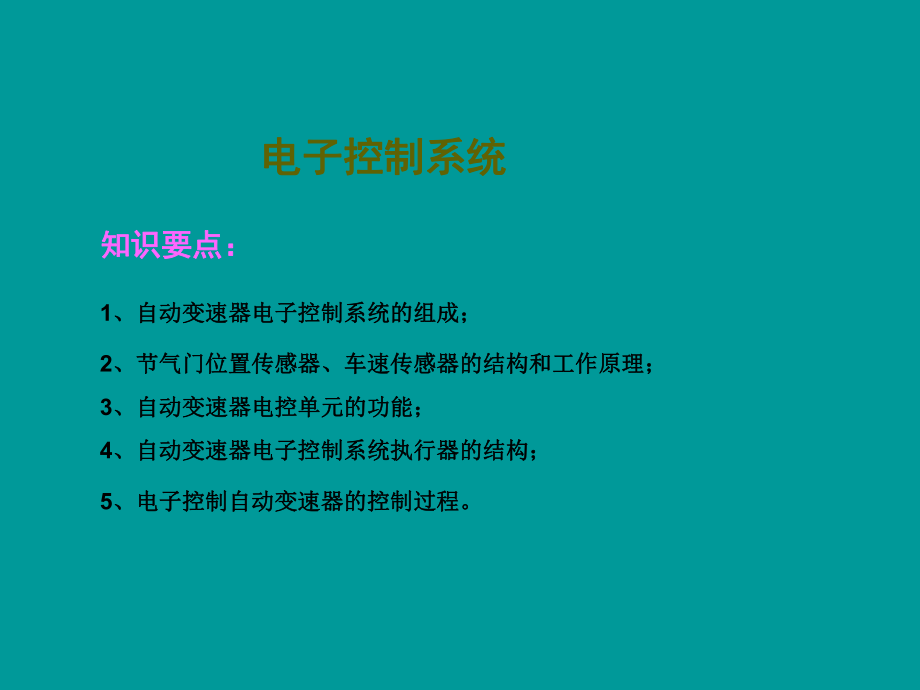 电子控制系统

知识要点：

1、自动变速器电子控制系统的组成；

2、节气门位置传感器、车速传感器的结构和工作原理；

3、自动变速器电控单元的功能；

4、自动变速器电子控制系统执行器的结构；

5、电子控制自动变速器的控制过程。